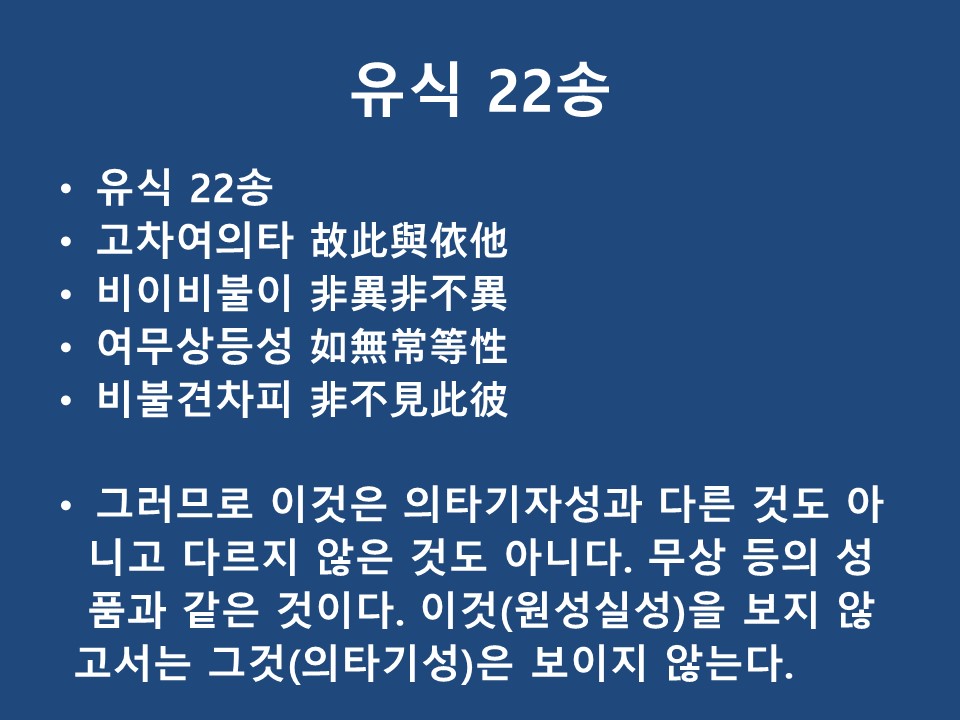 유식 22송

• 유식 22송
• 고차여의타 故此與依他
• 비이비불이 非異非不異
• 여무상등성 如無常等性
• 비불견차피 非不見此彼

• 그러므로 이것은 의타기자성과 다른 것도 아니고 다르지 않은 것도 아니다. 무상 등의 성품과 같은 것이다. 이것(원성실성)을 보지 않고서는 그것(의타기성)은 보이지 않는다.